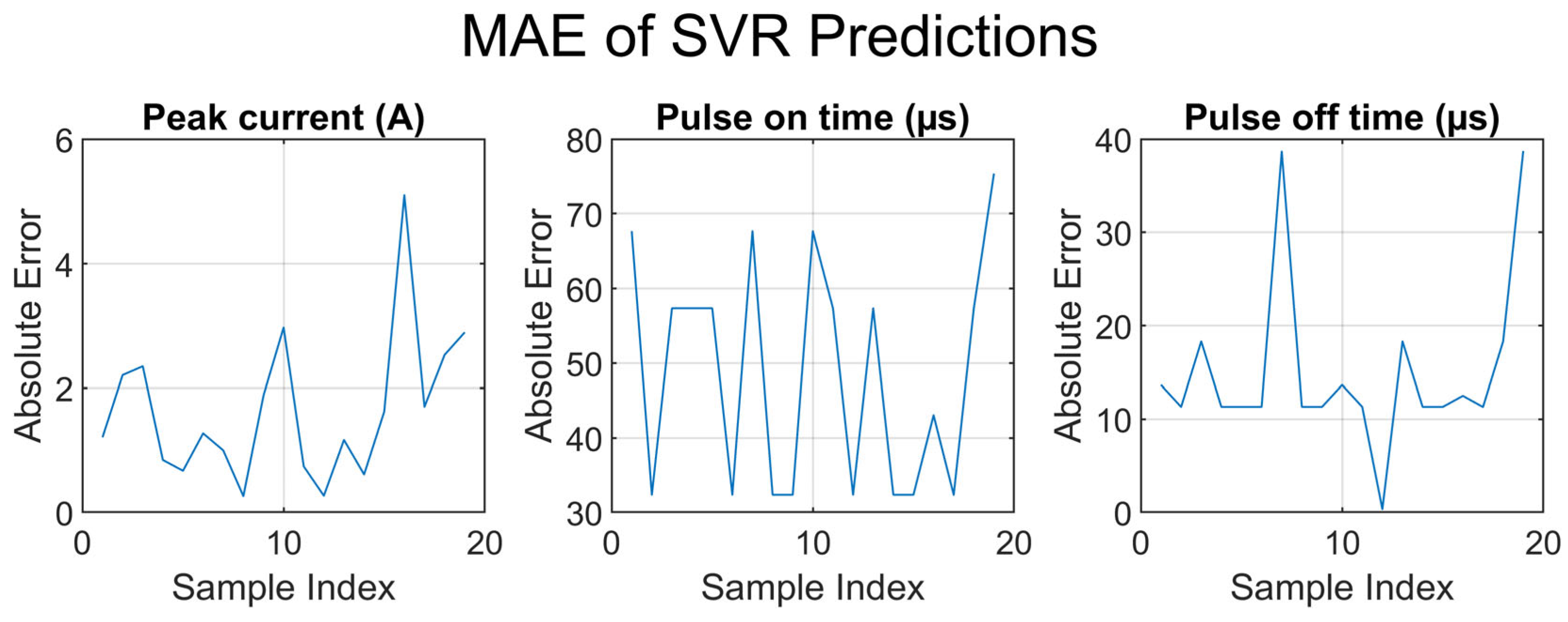 MAE of SVR Predictions

Peak current (A)

Absolute Error

6
4
2
0

0 10 20

Sample Index

Pulse on time (μs)

Absolute Error

80
70
60
50
40
30

0 10 20

Sample Index

Pulse off time (μs)

Absolute Error

40
30
20
10
0

0 10 20

Sample Index